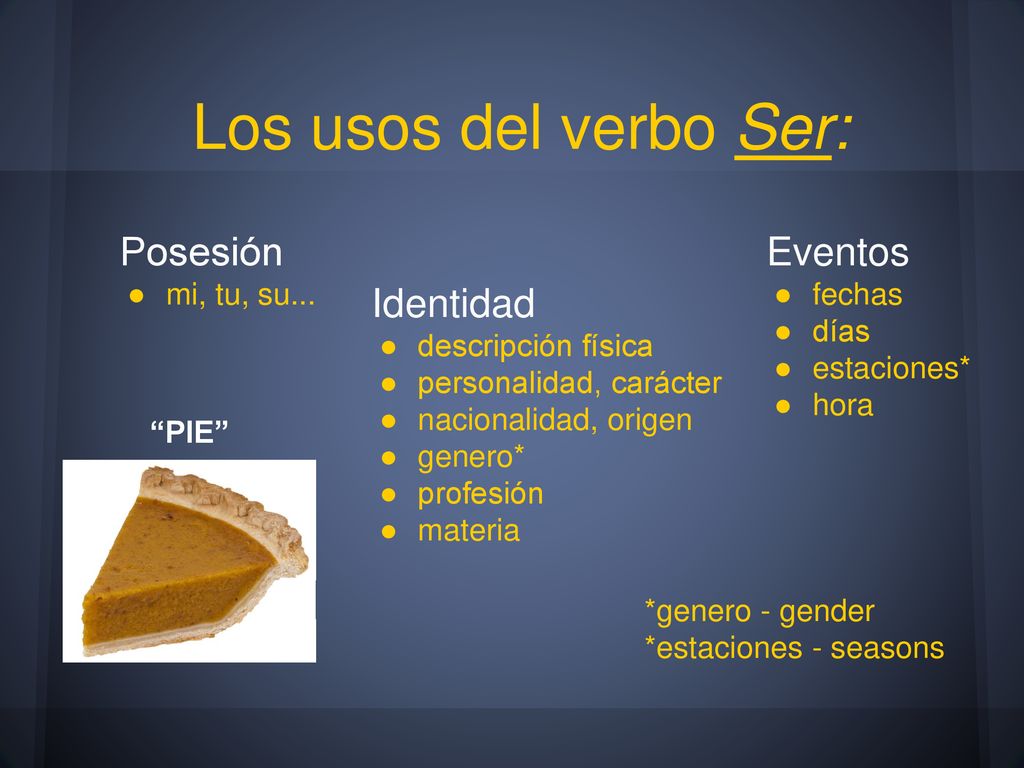 Los usos del verbo Ser:

Posesión
● mi, tu, su...

“PIE”

Identidad
● descripción física
● personalidad, carácter
● nacionalidad, origen
● genero*
● profesión
● materia

Eventos
● fechas
● días
● estaciones*
● hora

*genero - gender
*estaciones - seasons